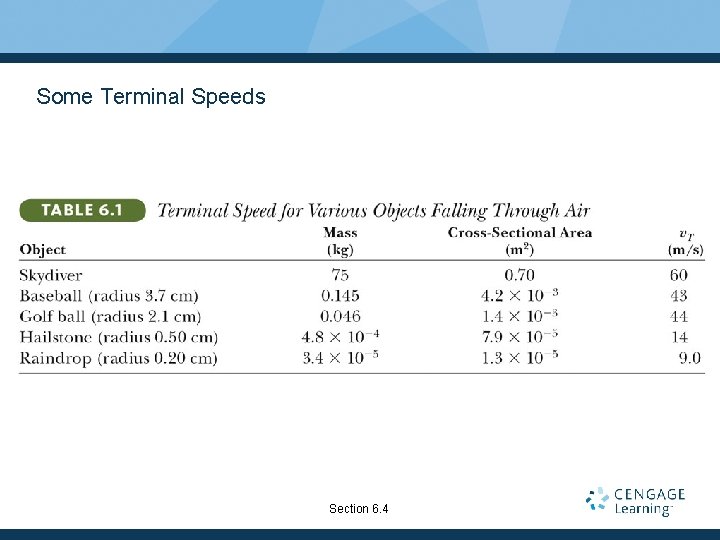 Some Terminal Speeds

TABLE 6.1 Terminal Speed for Various Objects Falling Through Air

| Object | Mass (kg) | Cross-Sectional Area ($m^2$) | $v_T$ (m/s) |
|---|---|---|---|
| Skydiver | 75 | 0.70 | 60 |
| Baseball (radius 3.7 cm) | 0.145 | $4.2 \times 10^{-3}$ | 43 |
| Golf ball (radius 2.1 cm) | 0.046 | $1.4 \times 10^{-3}$ | 44 |
| Hailstone (radius 0.50 cm) | $4.8 \times 10^{-4}$ | $7.9 \times 10^{-5}$ | 14 |
| Raindrop (radius 0.20 cm) | $3.4 \times 10^{-5}$ | $1.3 \times 10^{-5}$ | 9.0 |

Section 6.4

CENGAGE Learning